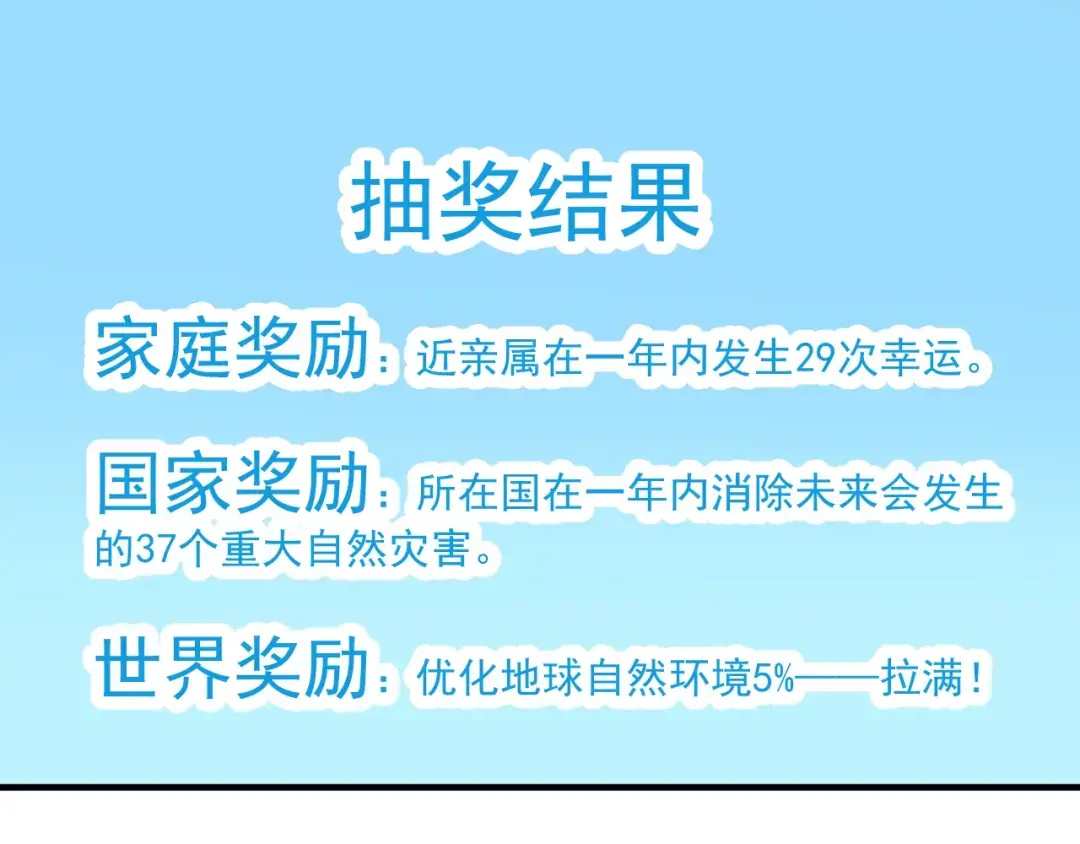 抽奖结果

家庭奖励：近亲属在一年内发生29次幸运。

国家奖励：所在国在一年内消除未来会发生的37个重大自然灾害。

世界奖励：优化地球自然环境5%——拉满！